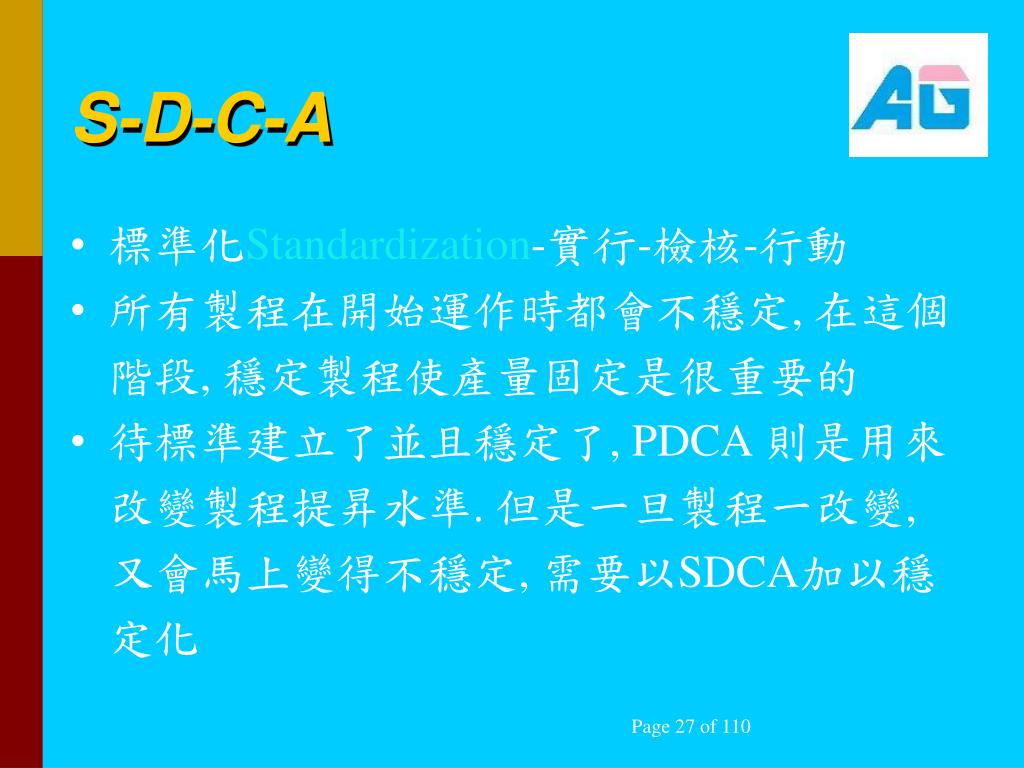 S-D-C-A

AG

• 標準化Standardization-實行-檢核-行動
• 所有製程在開始運作時都會不穩定, 在這個階段, 穩定製程使產量固定是很重要的
• 待標準建立了並且穩定了, PDCA 則是用來改變製程提昇水準. 但是一旦製程一改變, 又會馬上變得不穩定, 需要以SDCA加以穩定化

Page 27 of 110